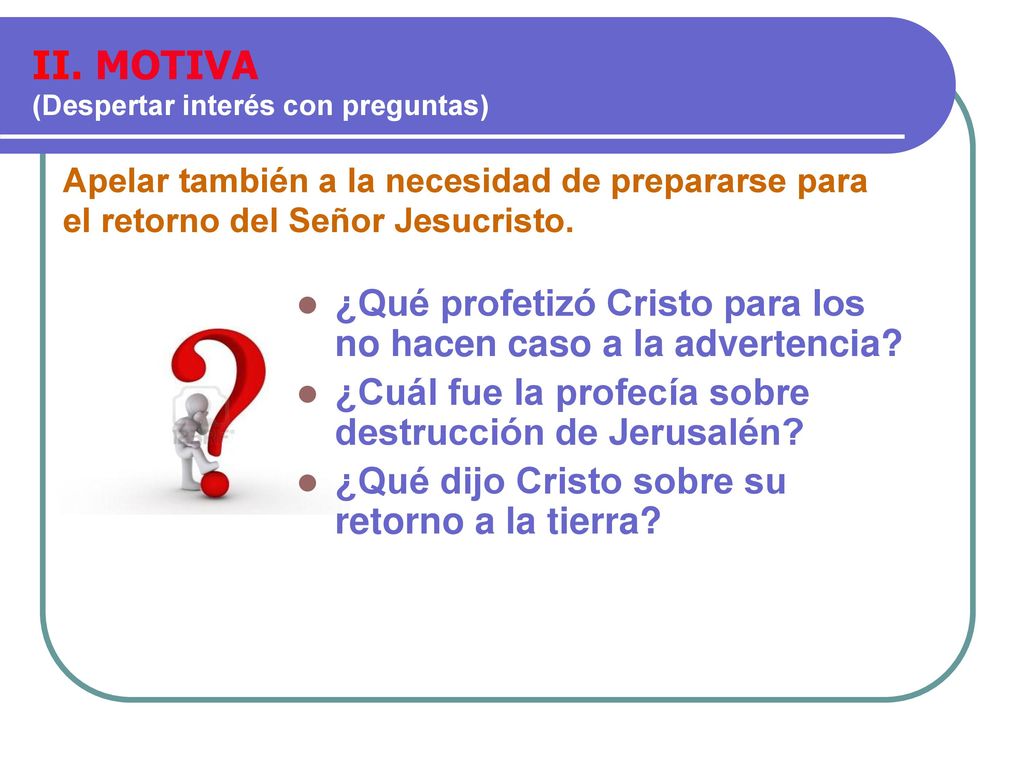 II. MOTIVA
(Despertar interés con preguntas)

Apelar también a la necesidad de prepararse para el retorno del Señor Jesucristo.

- ¿Qué profetizó Cristo para los no hacen caso a la advertencia?
- ¿Cuál fue la profecía sobre destrucción de Jerusalén?
- ¿Qué dijo Cristo sobre su retorno a la tierra?